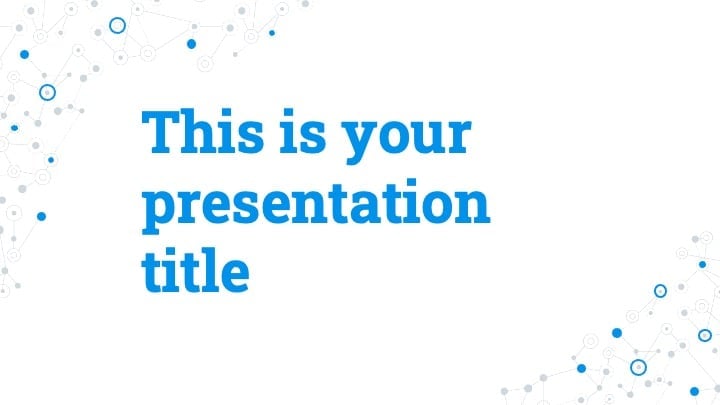 This is your presentation title